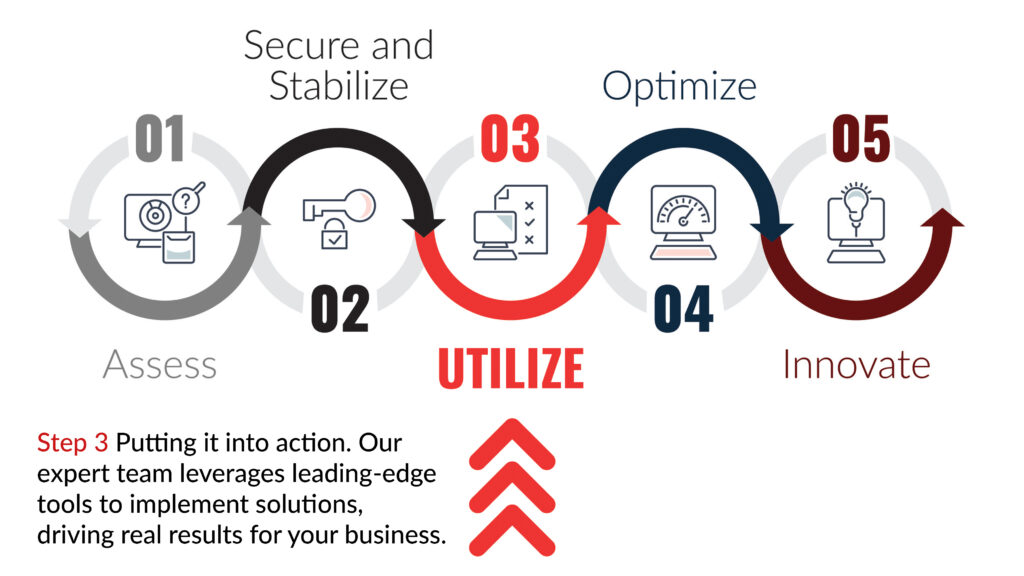 Secure and Stabilize

Optimize

01

03

05

02

04

Assess

UTILIZE

Innovate

Step 3 Putting it into action. Our expert team leverages leading-edge tools to implement solutions, driving real results for your business.